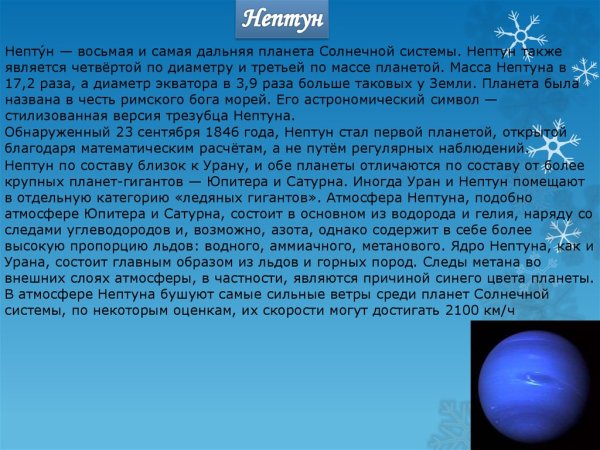 Нептун

Непту́н — восьмая и самая дальняя планета Солнечной системы. Нептун также является четвёртой по диаметру и третьей по массе планетой. Масса Нептуна в 17,2 раза, а диаметр экватора в 3,9 раза больше таковых у Земли. Планета была названа в честь римского бога морей. Его астрономический символ — стилизованная версия трезубца Нептуна.
Обнаруженный 23 сентября 1846 года, Нептун стал первой планетой, открытой благодаря математическим расчётам, а не путём регулярных наблюдений.
Нептун по составу близок к Урану, и обе планеты отличаются по составу от более крупных планет-гигантов — Юпитера и Сатурна. Иногда Уран и Нептун помещают в отдельную категорию «ледяных гигантов». Атмосфера Нептуна, подобно атмосфере Юпитера и Сатурна, состоит в основном из водорода и гелия, наряду со следами углеводородов и, возможно, азота, однако содержит в себе более высокую пропорцию льдов: водного, аммиачного, метанового. Ядро Нептуна, как и Урана, состоит главным образом из льдов и горных пород. Следы метана во внешних слоях атмосферы, в частности, являются причиной синего цвета планеты. В атмосфере Нептуна бушуют самые сильные ветры среди планет Солнечной системы, по некоторым оценкам, их скорости могут достигать 2100 км/ч